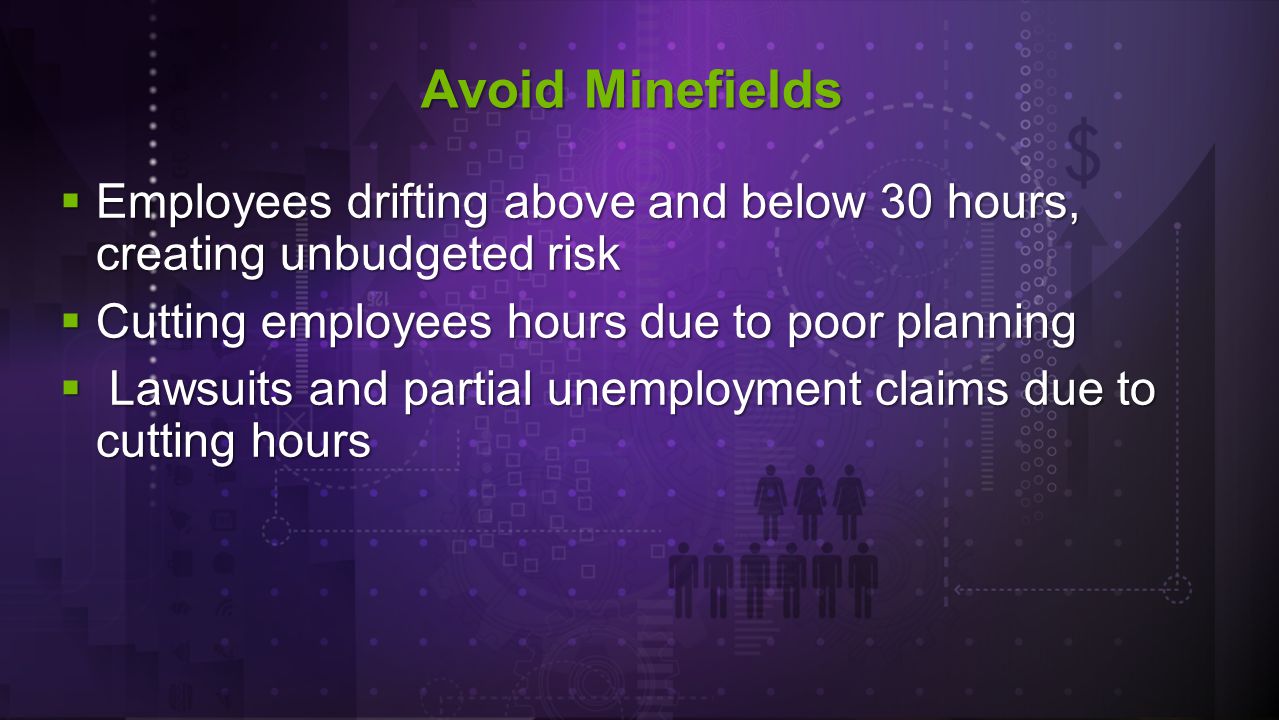 Avoid Minefields

▪ Employees drifting above and below 30 hours, creating unbudgeted risk

▪ Cutting employees hours due to poor planning

▪ Lawsuits and partial unemployment claims due to cutting hours